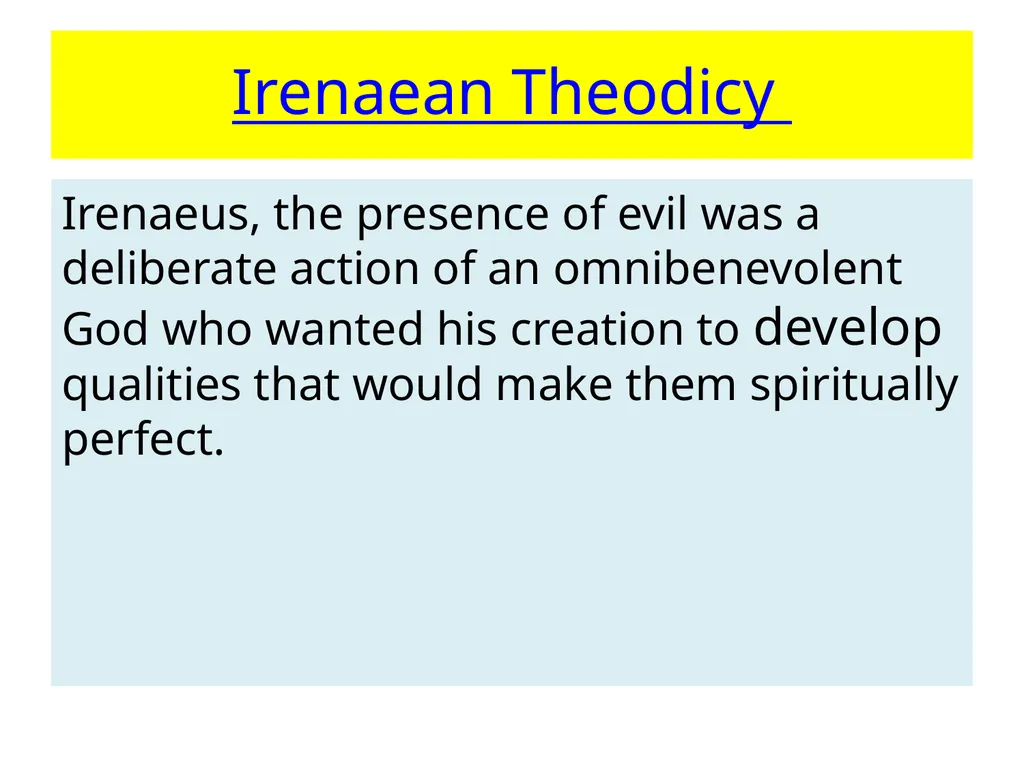 Irenaean Theodicy

Irenaeus, the presence of evil was a deliberate action of an omnibenevolent God who wanted his creation to develop qualities that would make them spiritually perfect.